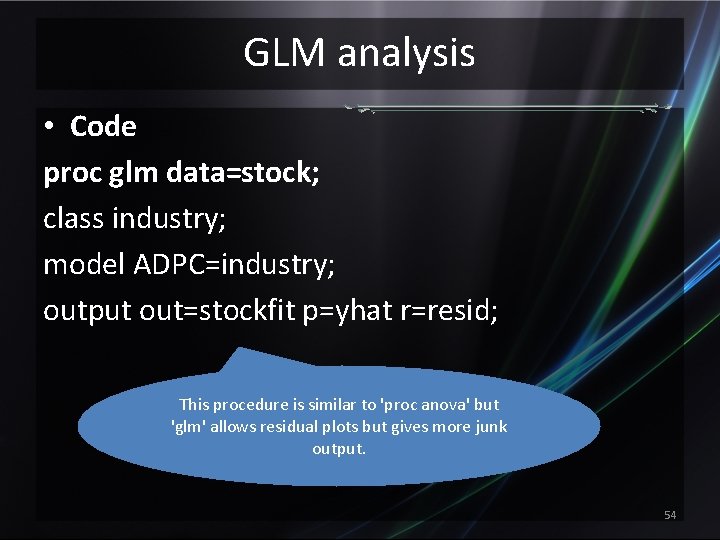 GLM analysis

• Code

proc glm data=stock;

class industry;

model ADPC=industry;

output out=stockfit p=yhat r=resid;

This procedure is similar to 'proc anova' but 'glm' allows residual plots but gives more junk output.

54